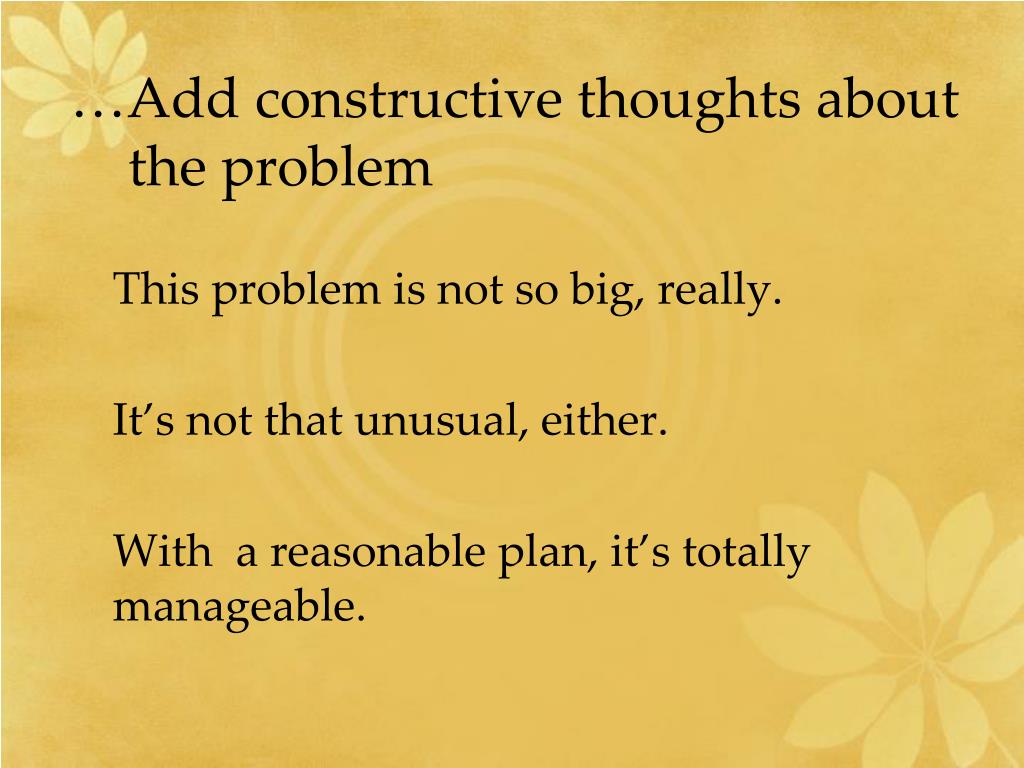 …Add constructive thoughts about the problem

This problem is not so big, really.

It’s not that unusual, either.

With  a reasonable plan, it’s totally manageable.